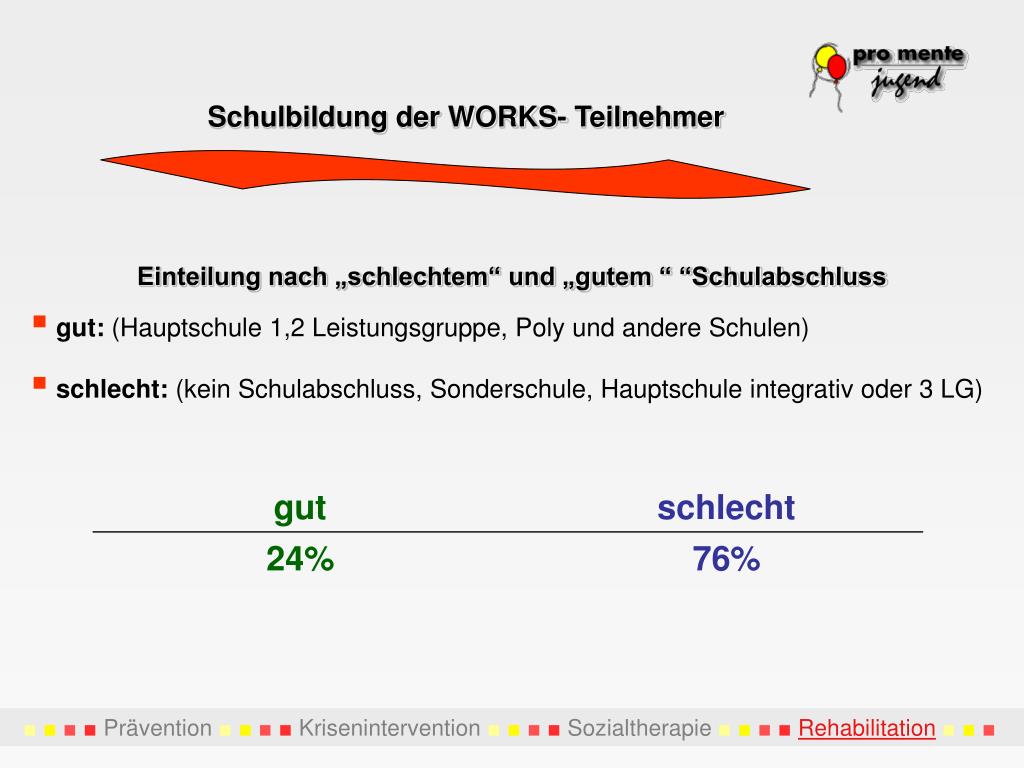 pro mente
jugend

Schulbildung der WORKS- Teilnehmer

Einteilung nach „schlechtem“ und „gutem “ “Schulabschluss

gut: (Hauptschule 1,2 Leistungsgruppe, Poly und andere Schulen)

schlecht: (kein Schulabschluss, Sonderschule, Hauptschule integrativ oder 3 LG)

| gut | schlecht |
|---|---|
| 24% | 76% |

Prävention Krisenintervention Sozialtherapie Rehabilitation